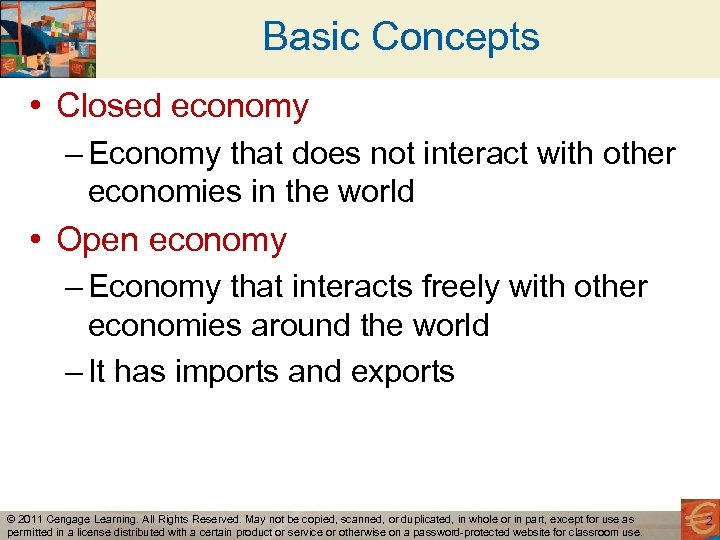 Basic Concepts

• Closed economy
– Economy that does not interact with other economies in the world

• Open economy
– Economy that interacts freely with other economies around the world
– It has imports and exports

© 2011 Cengage Learning. All Rights Reserved. May not be copied, scanned, or duplicated, in whole or in part, except for use as permitted in a license distributed with a certain product or service or otherwise on a password-protected website for classroom use.

2